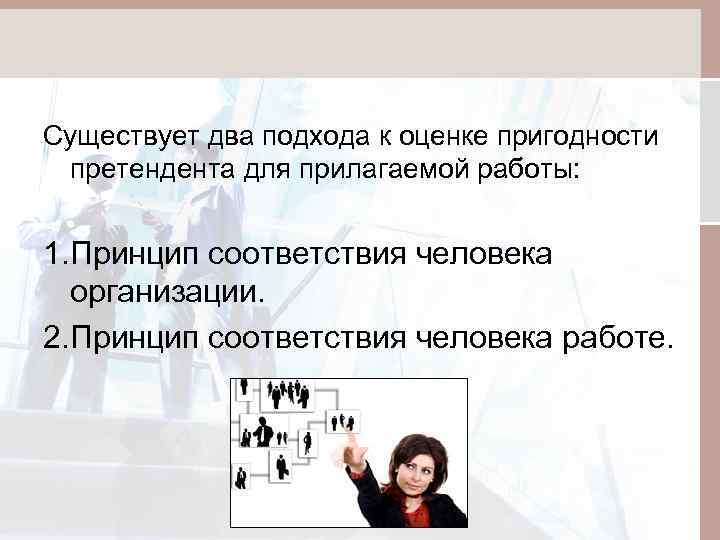 Существует два подхода к оценке пригодности претендента для прилагаемой работы:

1.Принцип соответствия человека организации.

2.Принцип соответствия человека работе.